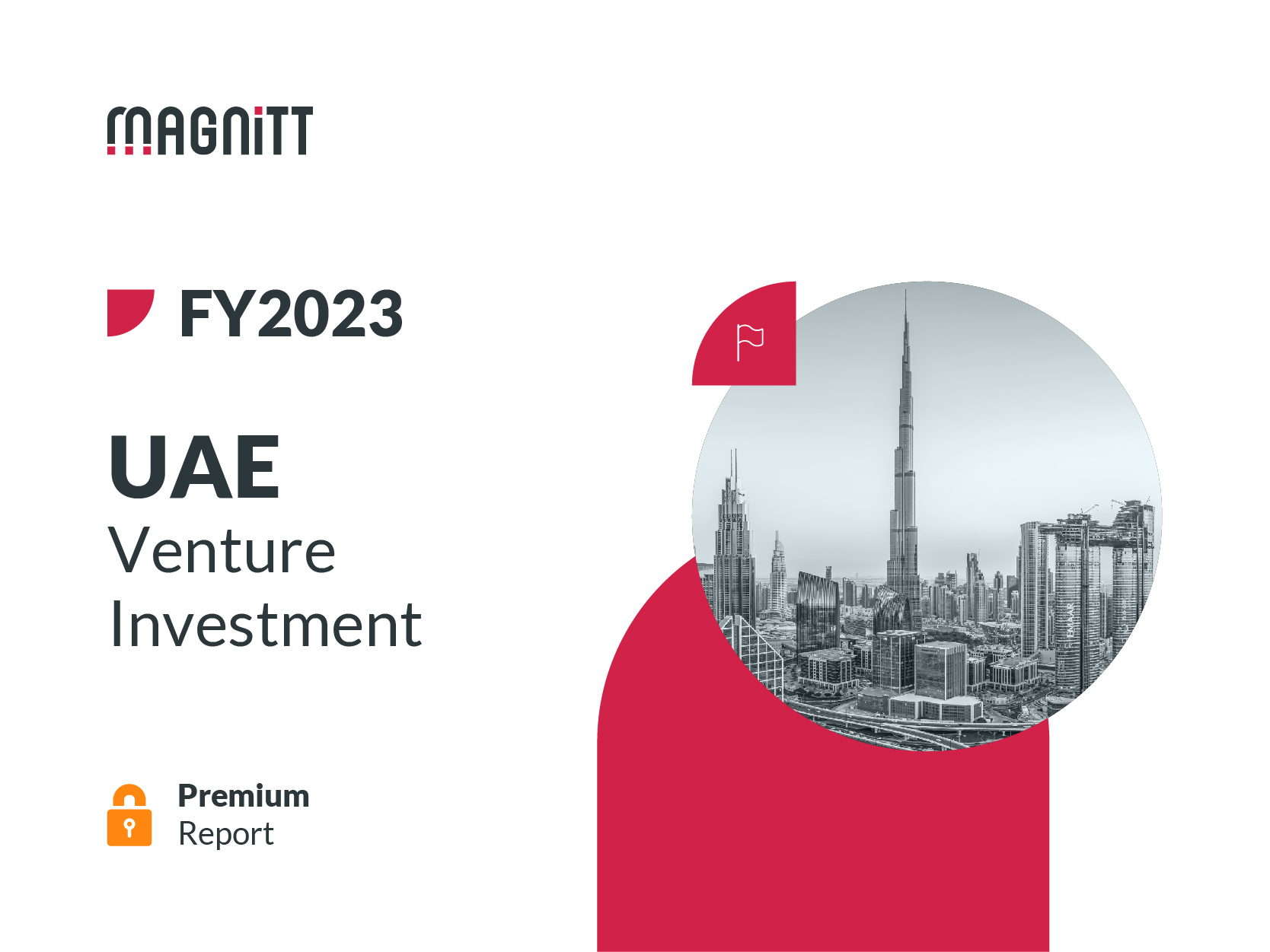 MAGNiTT

FY2023

UAE
Venture
Investment

Premium
Report